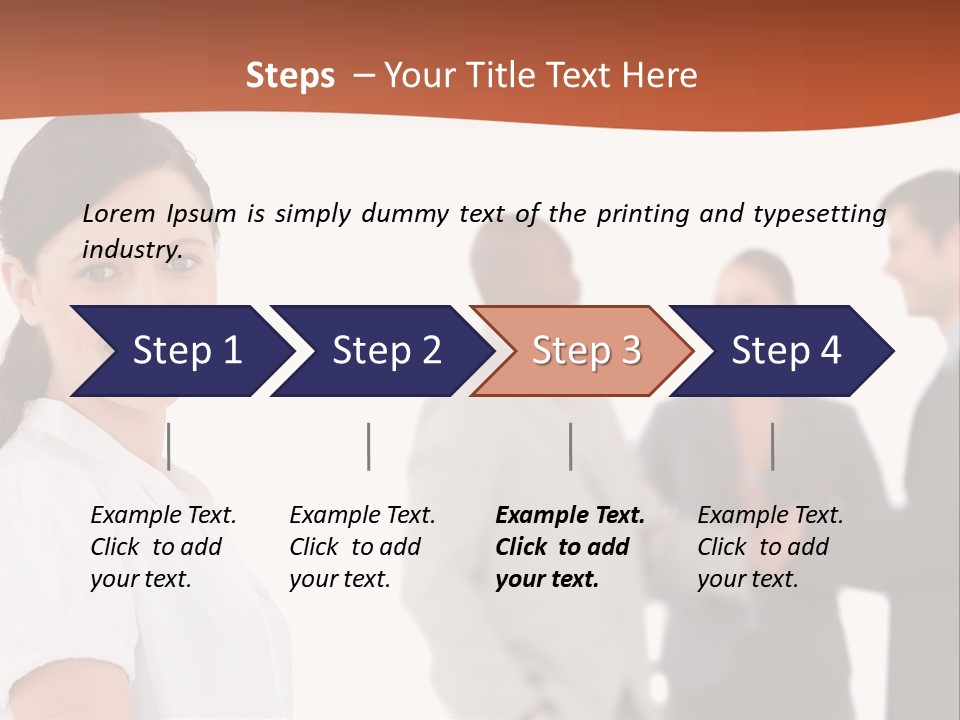 Steps – Your Title Text Here

Lorem Ipsum is simply dummy text of the printing and typesetting industry.

Step 1

Step 2

Step 3

Step 4

Example Text. Click to add your text.

Example Text. Click to add your text.

Example Text. Click to add your text.

Example Text. Click to add your text.